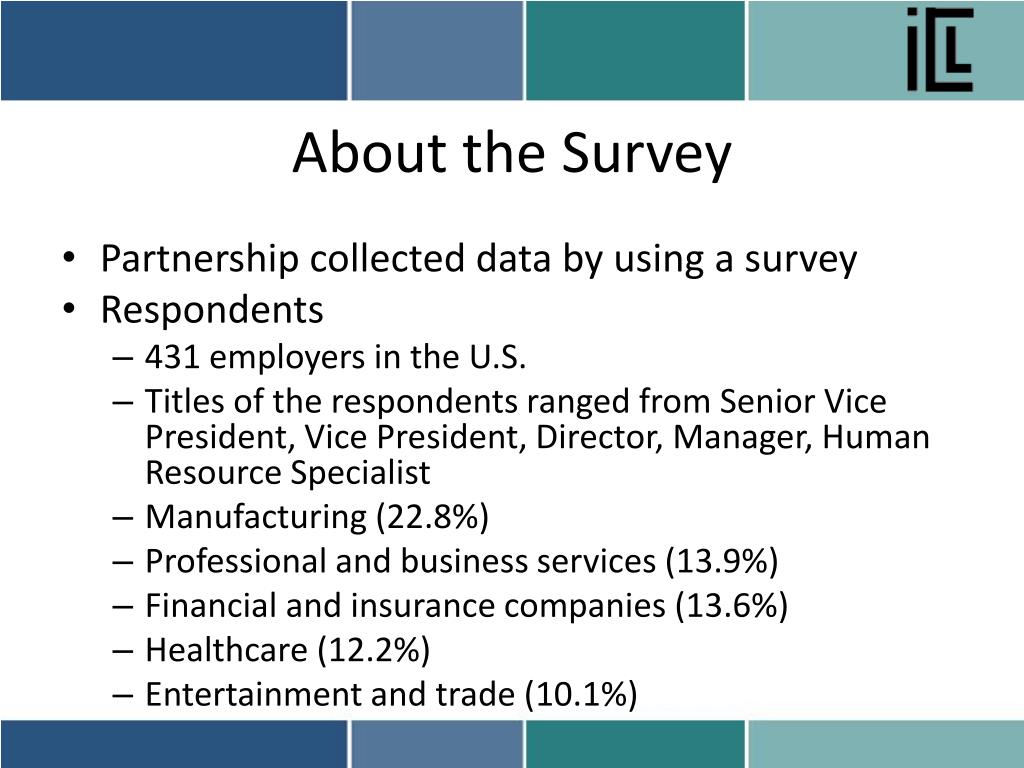 iCL

About the Survey

• Partnership collected data by using a survey
• Respondents
– 431 employers in the U.S.
– Titles of the respondents ranged from Senior Vice President, Vice President, Director, Manager, Human Resource Specialist
– Manufacturing (22.8%)
– Professional and business services (13.9%)
– Financial and insurance companies (13.6%)
– Healthcare (12.2%)
– Entertainment and trade (10.1%)